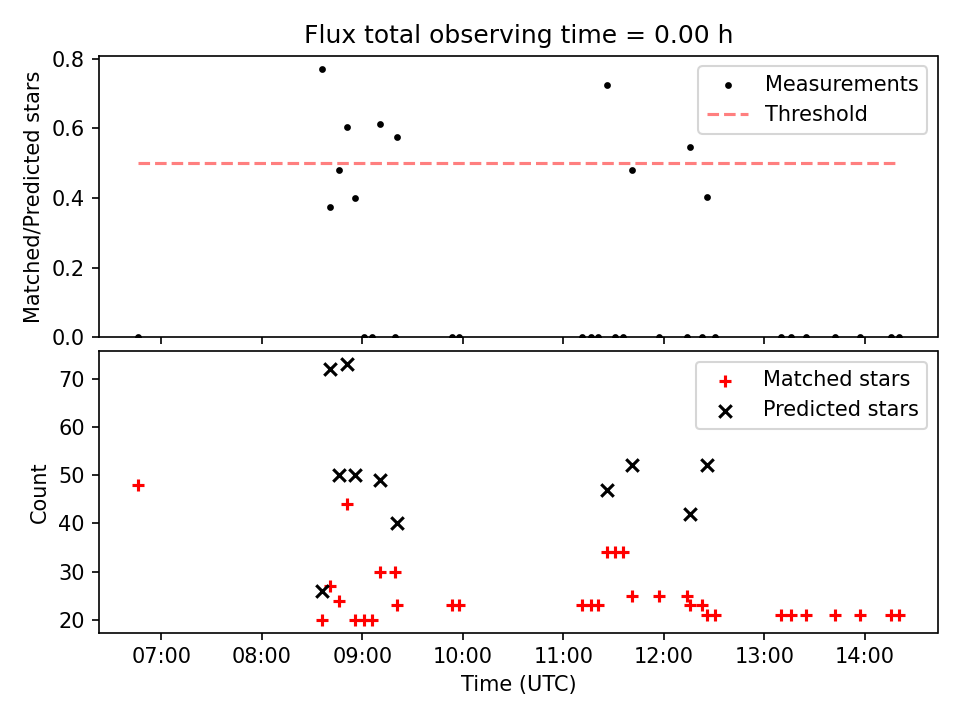 Flux total observing time = 0.00 h

Matched/Predicted stars

0.8
0.6
0.4
0.2
0.0

Measurements
Threshold

Count

70
60
50
40
30
20

Matched stars
Predicted stars

07:00
08:00
09:00
10:00
11:00
12:00
13:00
14:00

Time (UTC)